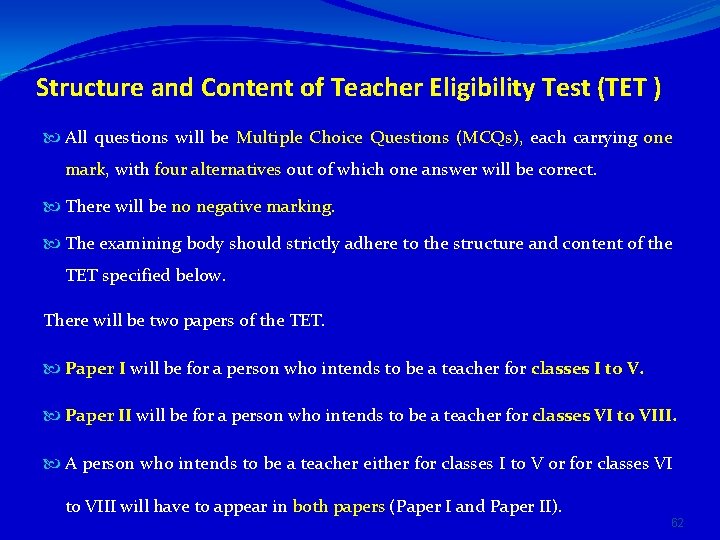 Structure and Content of Teacher Eligibility Test (TET )

All questions will be Multiple Choice Questions (MCQs), each carrying one mark, with four alternatives out of which one answer will be correct.

There will be no negative marking.

The examining body should strictly adhere to the structure and content of the TET specified below.

There will be two papers of the TET.

Paper I will be for a person who intends to be a teacher for classes I to V.

Paper II will be for a person who intends to be a teacher for classes VI to VIII.

A person who intends to be a teacher either for classes I to V or for classes VI to VIII will have to appear in both papers (Paper I and Paper II).

62